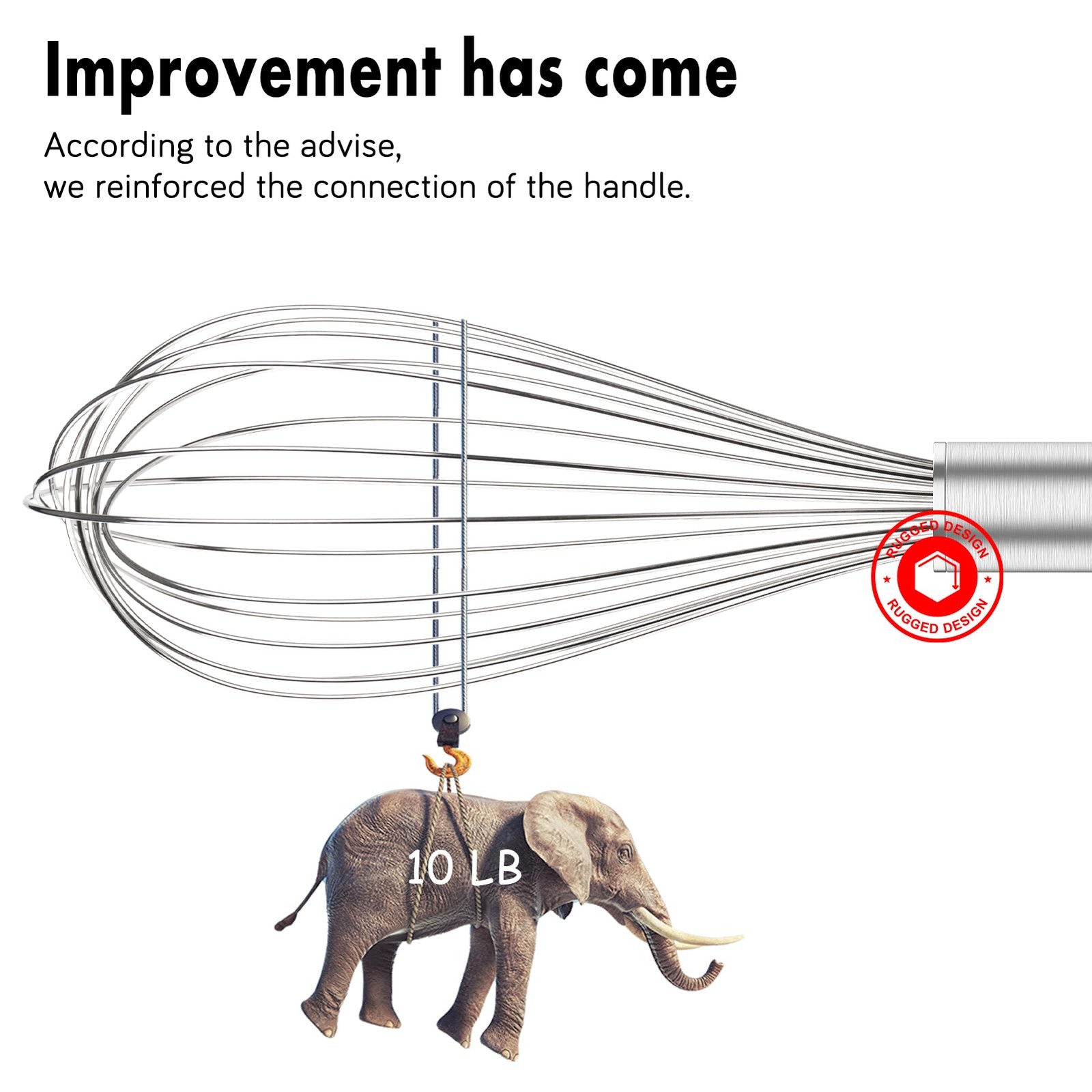 Improvement has come

According to the advise,
we reinforced the connection of the handle.

RUGGED DESIGN
RUGGED DESIGN

10 LB